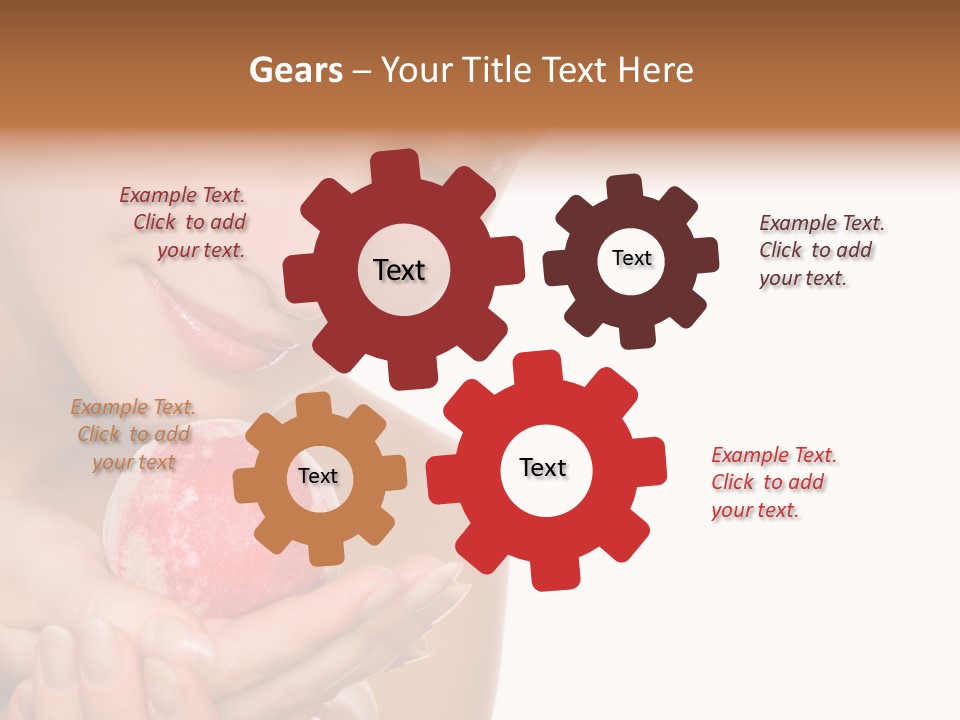 Gears – Your Title Text Here

Example Text. Click to add your text.

Text

Text

Example Text. Click to add your text.

Example Text. Click to add your text

Text

Text

Example Text. Click to add your text.